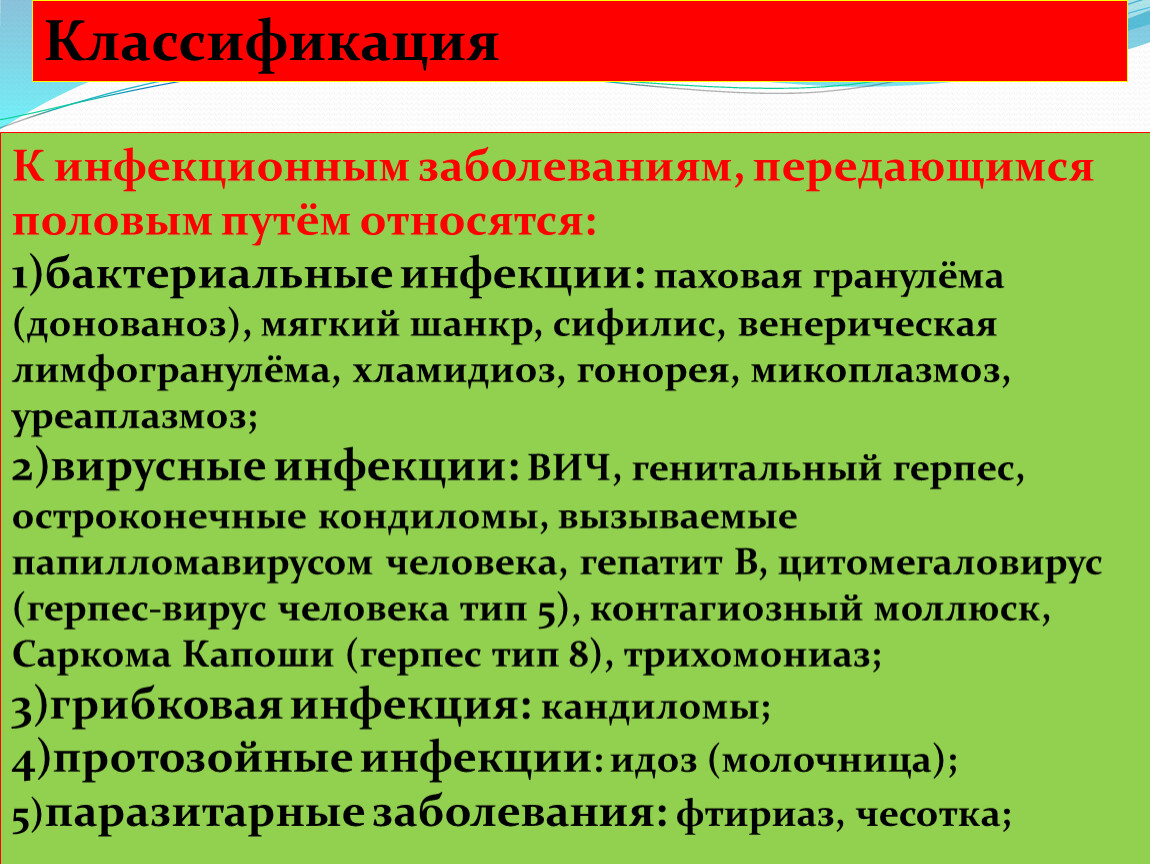 Классификация

К инфекционным заболеваниям, передающимся половым путём относятся:

1)бактериальные инфекции: паховая гранулёма (донованоз), мягкий шанкр, сифилис, венерическая лимфогранулёма, хламидиоз, гонорея, микоплазмоз, уреаплазмоз;

2)вирусные инфекции: ВИЧ, генитальный герпес, остроконечные кондиломы, вызываемые папилломавирусом человека, гепатит В, цитомегаловирус (герпес-вирус человека тип 5), контагиозный моллюск, Саркома Капоши (герпес тип 8), трихомониаз;

3)грибковая инфекция: кандиломы;

4)протозойные инфекции: идоз (молочница);

5)паразитарные заболевания: фтириаз, чесотка;